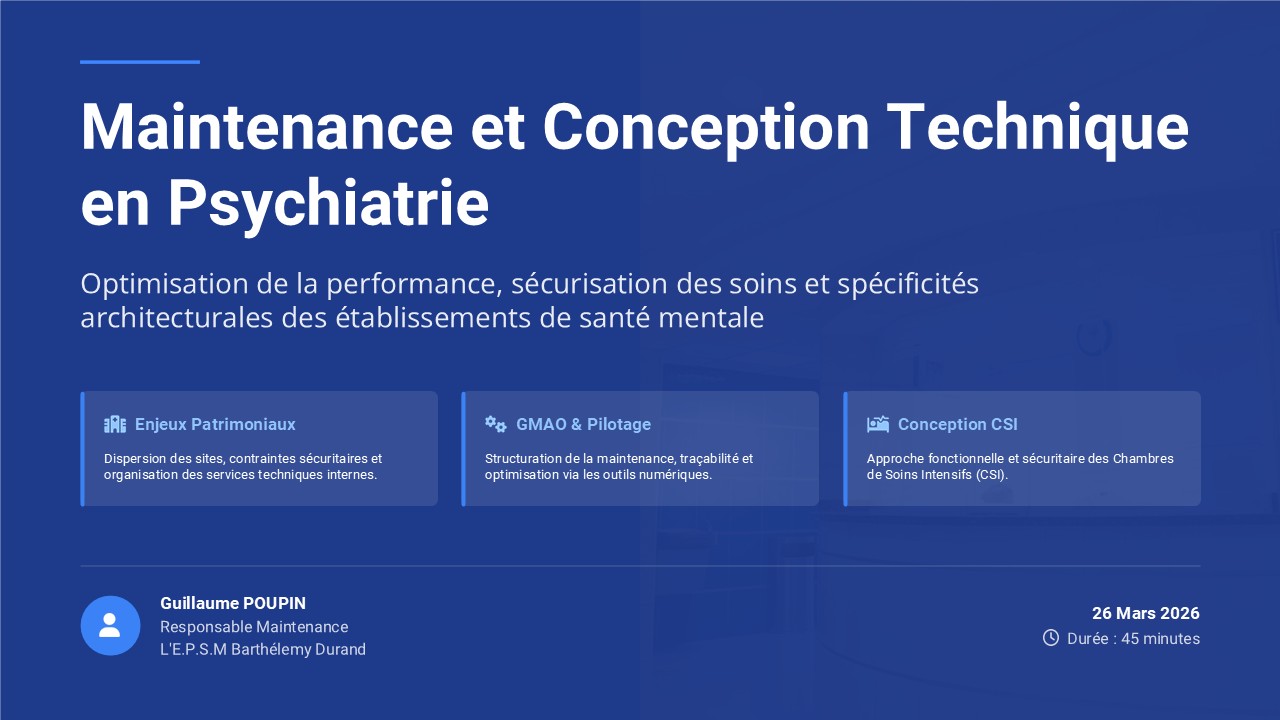 Maintenance et Conception Technique en Psychiatrie

Optimisation de la performance, sécurisation des soins et spécificités architecturales des établissements de santé mentale

Enjeux Patrimoniaux

Dispersion des sites, contraintes sécuritaires et organisation des services techniques internes.

GMAO & Pilotage

Structuration de la maintenance, traçabilité et optimisation via les outils numériques.

Conception CSI

Approche fonctionnelle et sécuritaire des Chambres de Soins Intensifs (CSI).

Guillaume POUPIN
Responsable Maintenance
L'E.P.S.M Barthélemy Durand

26 Mars 2026
Durée : 45 minutes